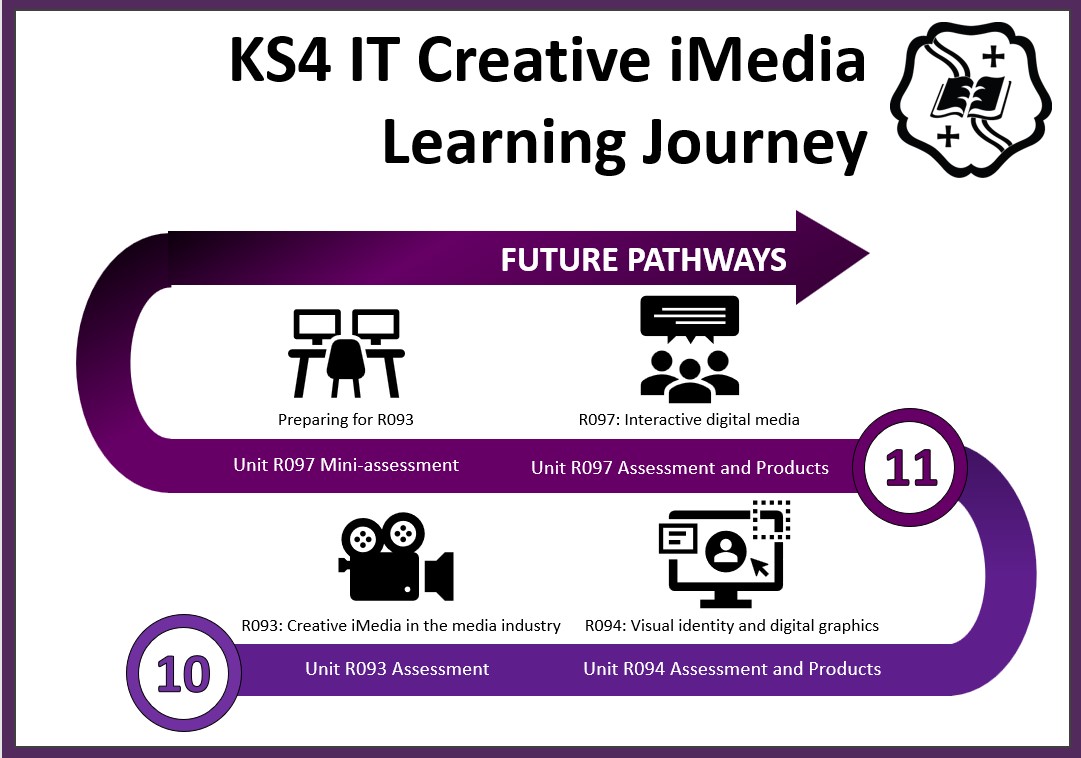 KS4 IT Creative iMedia Learning Journey

FUTURE PATHWAYS

Preparing for R093

R097: Interactive digital media

Unit R097 Mini-assessment

Unit R097 Assessment and Products

11

R093: Creative iMedia in the media industry

R094: Visual identity and digital graphics

10

Unit R093 Assessment

Unit R094 Assessment and Products